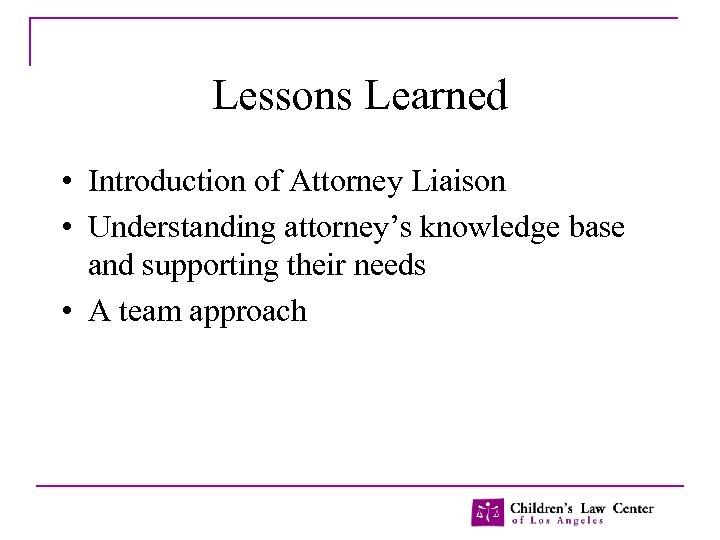 Lessons Learned

• Introduction of Attorney Liaison
• Understanding attorney's knowledge base and supporting their needs
• A team approach

Children's Law Center
of Los Angeles